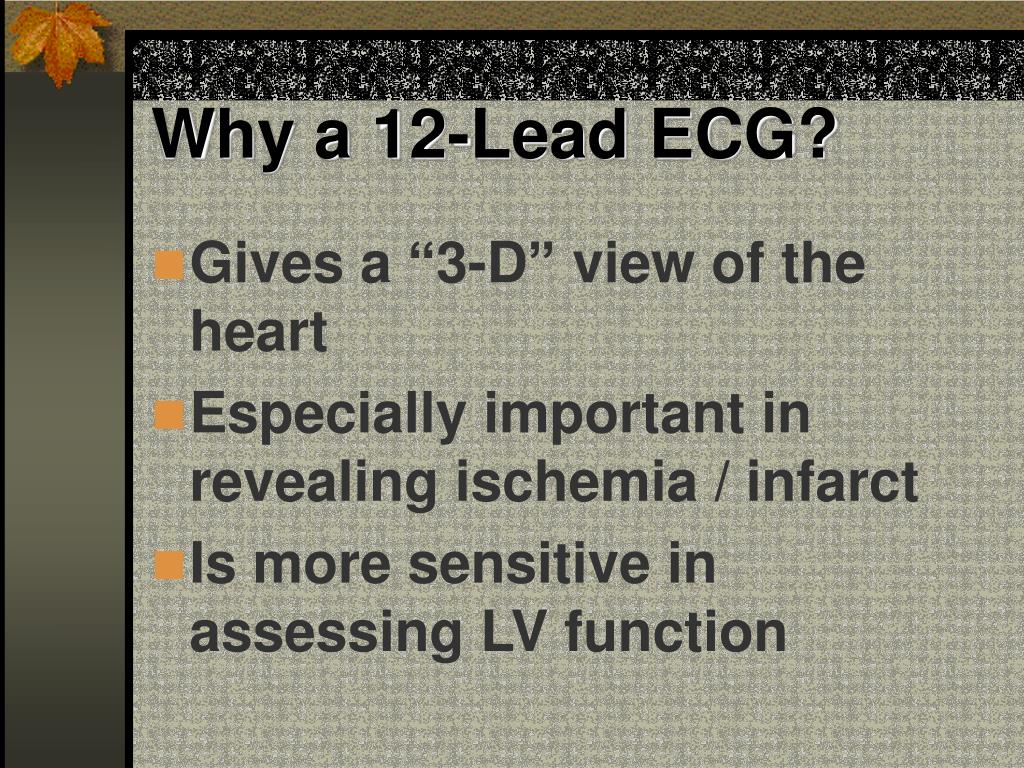 Why a 12-Lead ECG?

Gives a “3-D” view of the heart

Especially important in revealing ischemia / infarct

Is more sensitive in assessing LV function